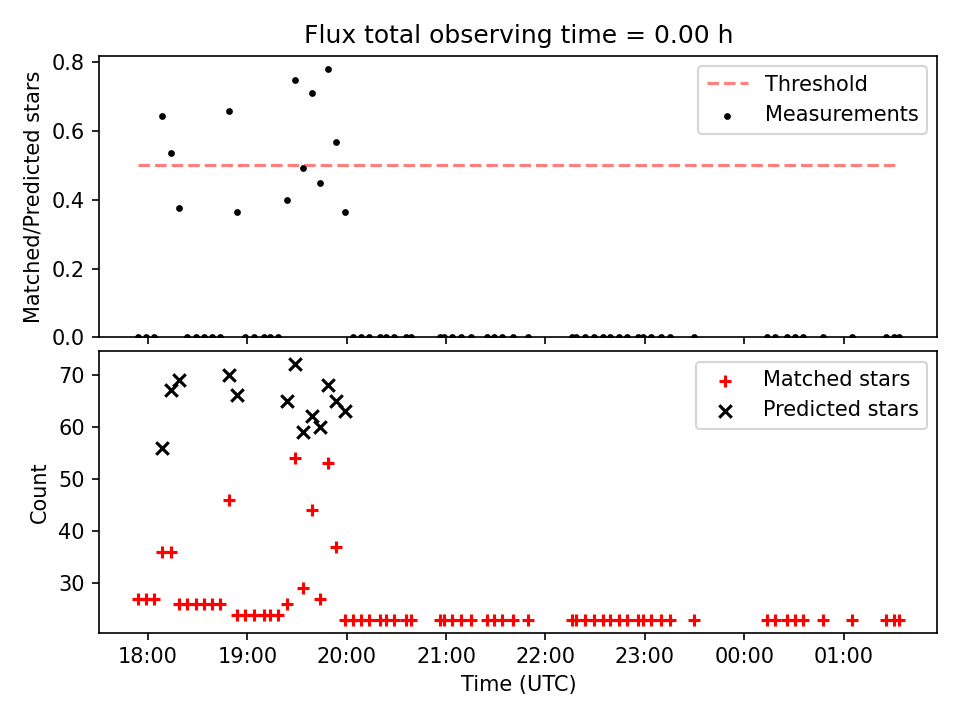 Flux total observing time = 0.00 h

Matched/Predicted stars

0.8
0.6
0.4
0.2
0.0

Threshold
Measurements

Count

70
60
50
40
30

Matched stars
Predicted stars

18:00 19:00 20:00 21:00 22:00 23:00 00:00 01:00

Time (UTC)